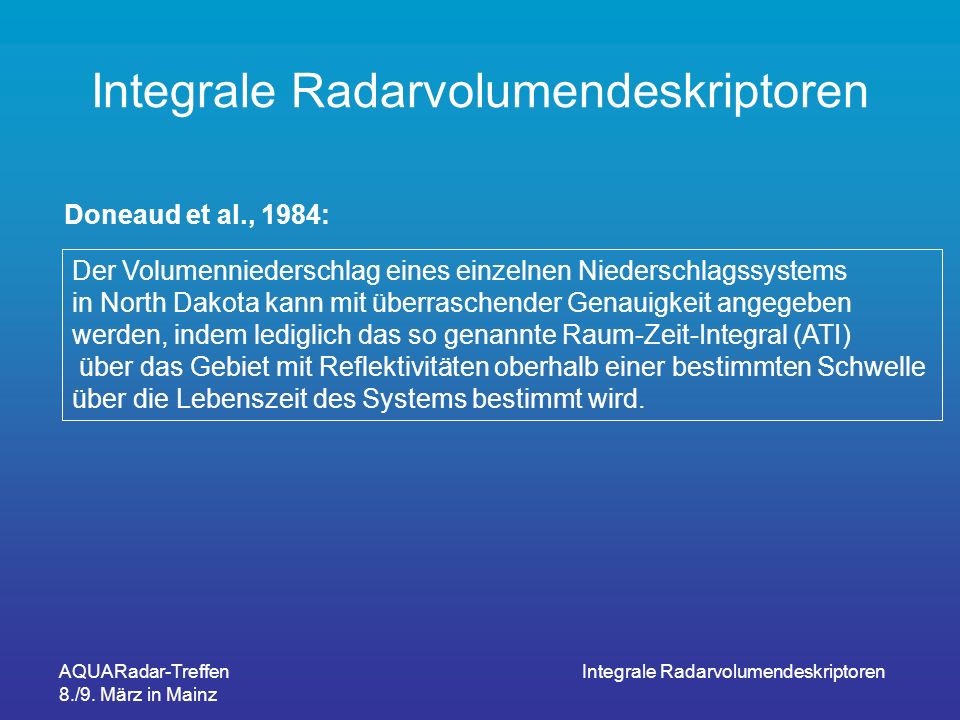 Integrale Radarvolumendeskriptoren

Doneaud et al., 1984:

Der Volumenniederschlag eines einzelnen Niederschlagssystems in North Dakota kann mit überraschender Genauigkeit angegeben werden, indem lediglich das so genannte Raum-Zeit-Integral (ATI) über das Gebiet mit Reflektivitäten oberhalb einer bestimmten Schwelle über die Lebenszeit des Systems bestimmt wird.

AQUARadar-Treffen
8./9. März in Mainz

Integrale Radarvolumendeskriptoren